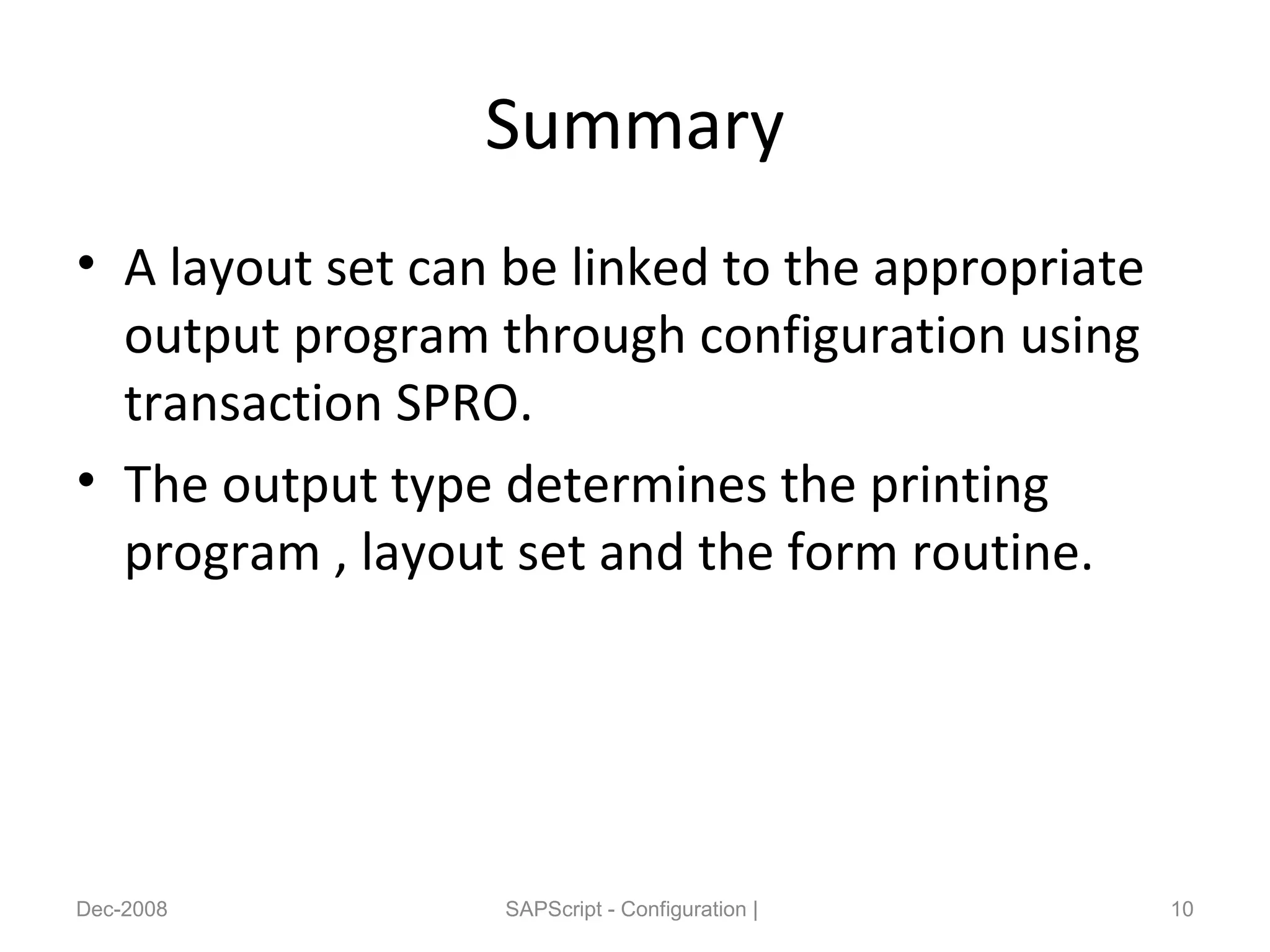 Summary

• A layout set can be linked to the appropriate output program through configuration using transaction SPRO.

• The output type determines the printing program , layout set and the form routine.

Dec-2008

SAPScript - Configuration |

10